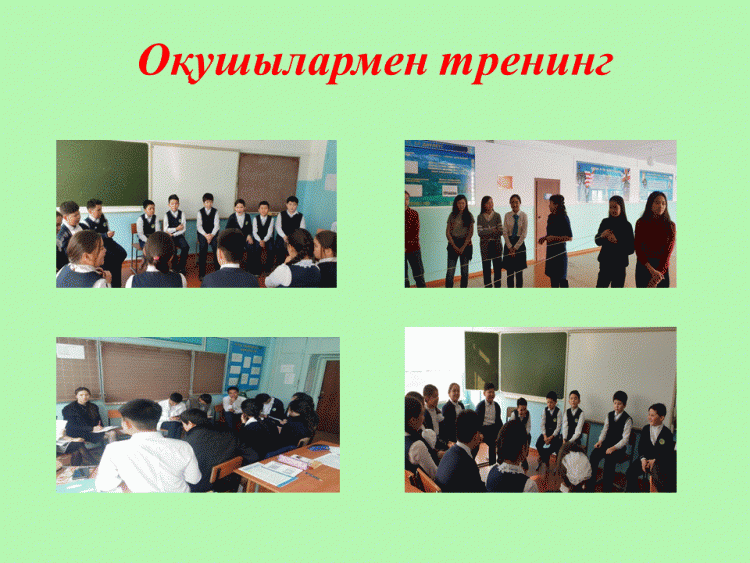 Оқушылармен тренинг